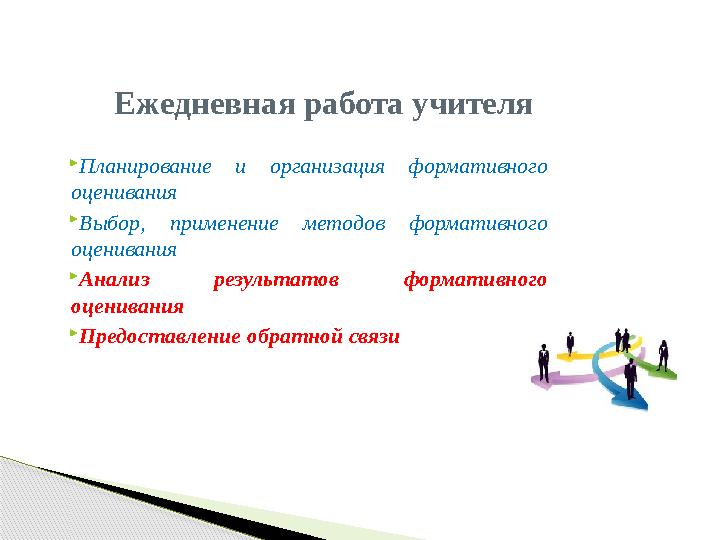 Ежедневная работа учителя

Планирование и организация формативного оценивания

Выбор, применение методов формативного оценивания

Анализ результатов формативного оценивания

Предоставление обратной связи